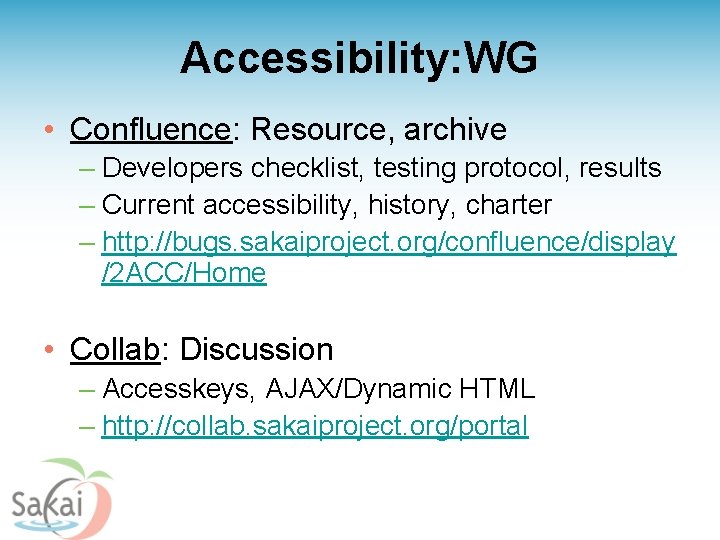 Accessibility:WG

• Confluence: Resource, archive
– Developers checklist, testing protocol, results
– Current accessibility, history, charter
– http://bugs.sakaiproject.org/confluence/display/2ACC/Home

• Collab: Discussion
– Accesskeys, AJAX/Dynamic HTML
– http://collab.sakaiproject.org/portal

Sakai